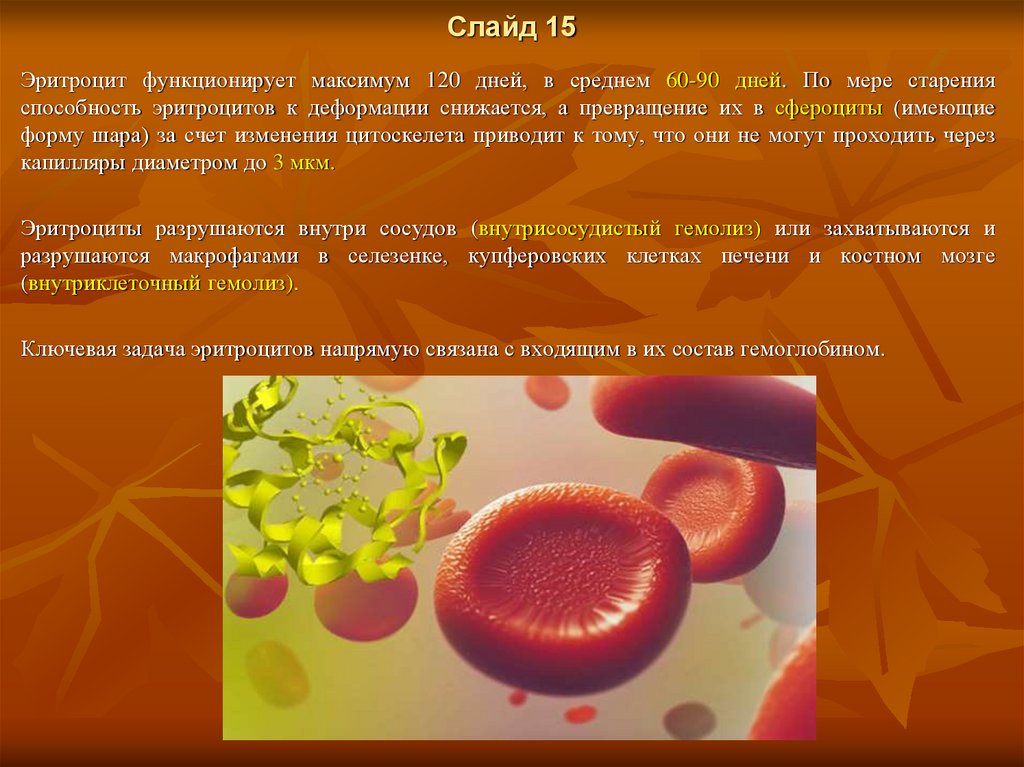 Слайд 15

Эритроцит функционирует максимум 120 дней, в среднем 60-90 дней. По мере старения способность эритроцитов к деформации снижается, а превращение их в сфероциты (имеющие форму шара) за счет изменения цитоскелета приводит к тому, что они не могут проходить через капилляры диаметром до 3 мкм.

Эритроциты разрушаются внутри сосудов (внутрисосудистый гемолиз) или захватываются и разрушаются макрофагами в селезенке, купферовских клетках печени и костном мозге (внутриклеточный гемолиз).

Ключевая задача эритроцитов напрямую связана с входящим в их состав гемоглобином.